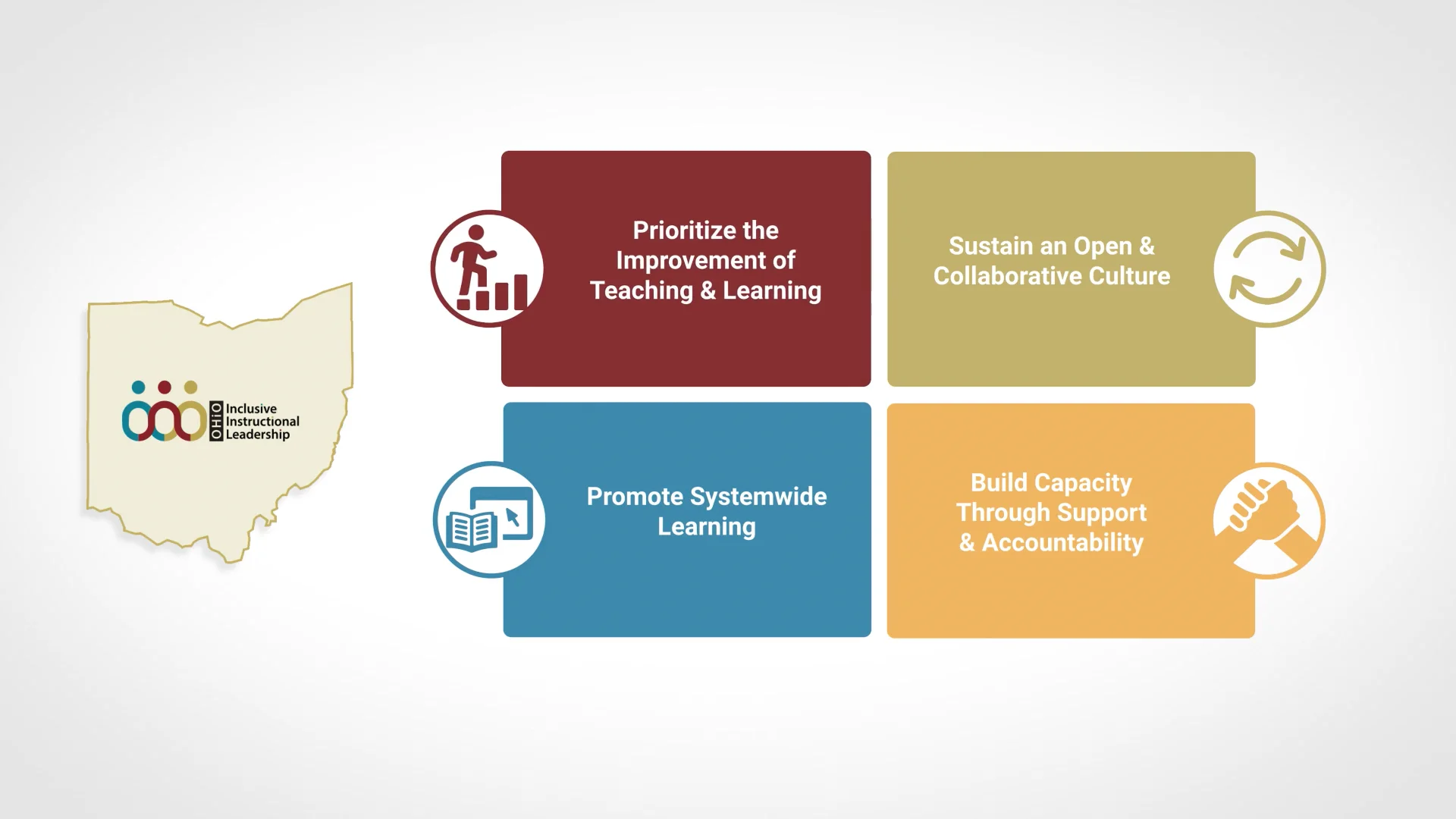 OHIO Inclusive Instructional Leadership

Prioritize the Improvement of Teaching & Learning

Sustain an Open & Collaborative Culture

Promote Systemwide Learning

Build Capacity Through Support & Accountability